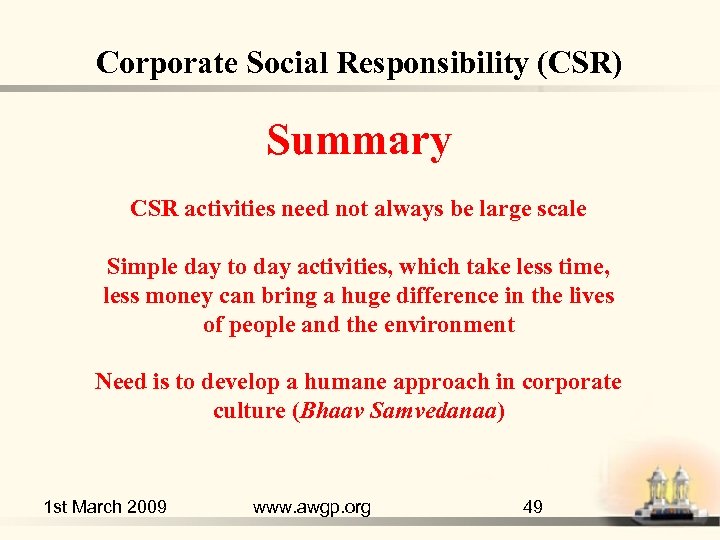 Corporate Social Responsibility (CSR)

Summary

CSR activities need not always be large scale

Simple day to day activities, which take less time, less money can bring a huge difference in the lives of people and the environment

Need is to develop a humane approach in corporate culture (Bhaav Samvedanaa)

1st March 2009 www.awgp.org 49